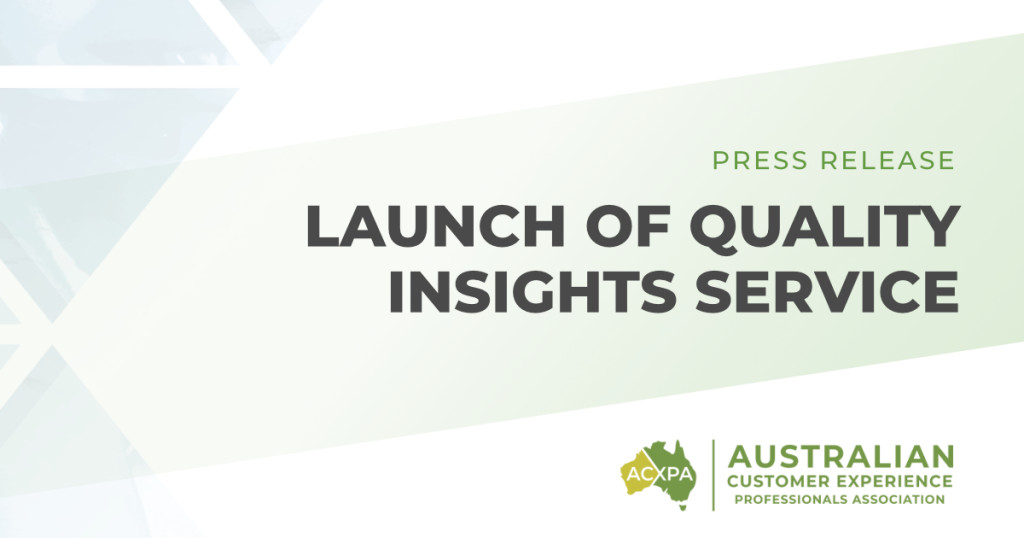 PRESS RELEASE

LAUNCH OF QUALITY INSIGHTS SERVICE

ACXPA

AUSTRALIAN
CUSTOMER EXPERIENCE
PROFESSIONALS ASSOCIATION